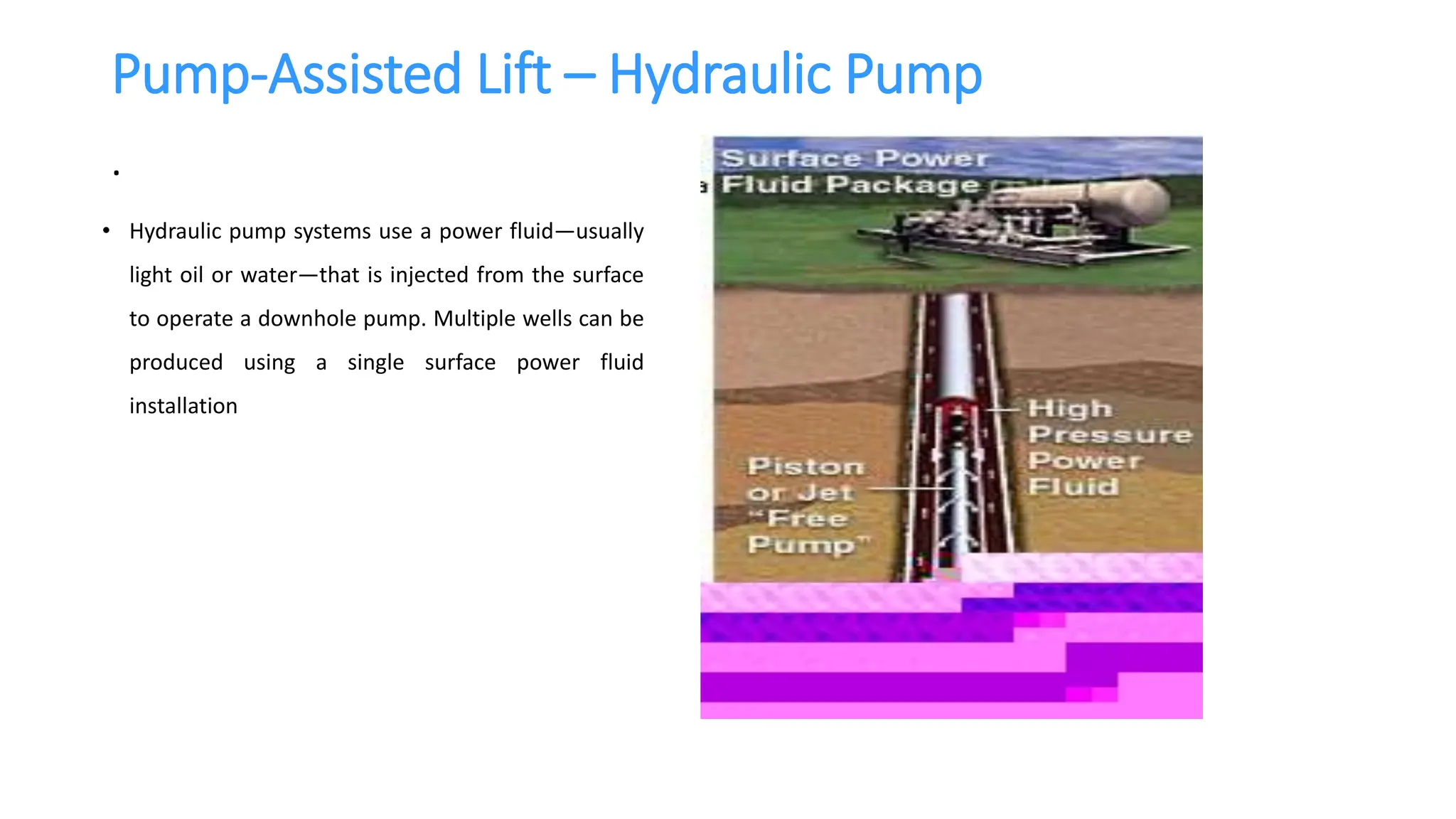 Pump-Assisted Lift – Hydraulic Pump

•

• Hydraulic pump systems use a power fluid—usually light oil or water—that is injected from the surface to operate a downhole pump. Multiple wells can be produced using a single surface power fluid installation

Surface Power Fluid Package

High Pressure Power Fluid

Piston or Jet "Free Pump"